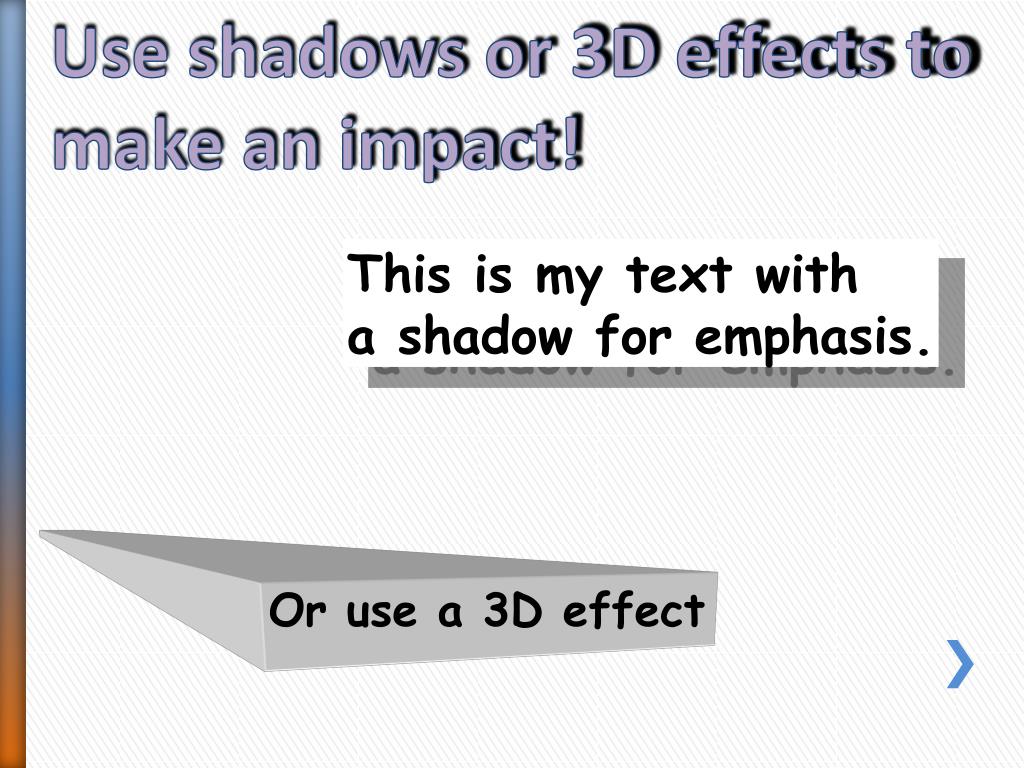 Use shadows or 3D effects to make an impact!

This is my text with
a shadow for emphasis.

Or use a 3D effect